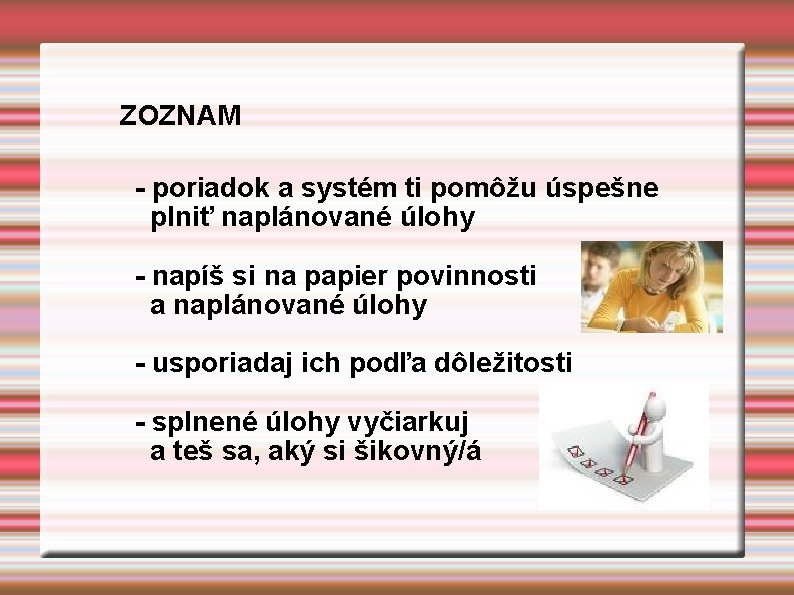 ZOZNAM

- poriadok a systém ti pomôžu úspešne plniť naplánované úlohy

- napíš si na papier povinnosti a naplánované úlohy

- usporiadaj ich podľa dôležitosti

- splnené úlohy vyčiarkuj a teš sa, aký si šikovný/á